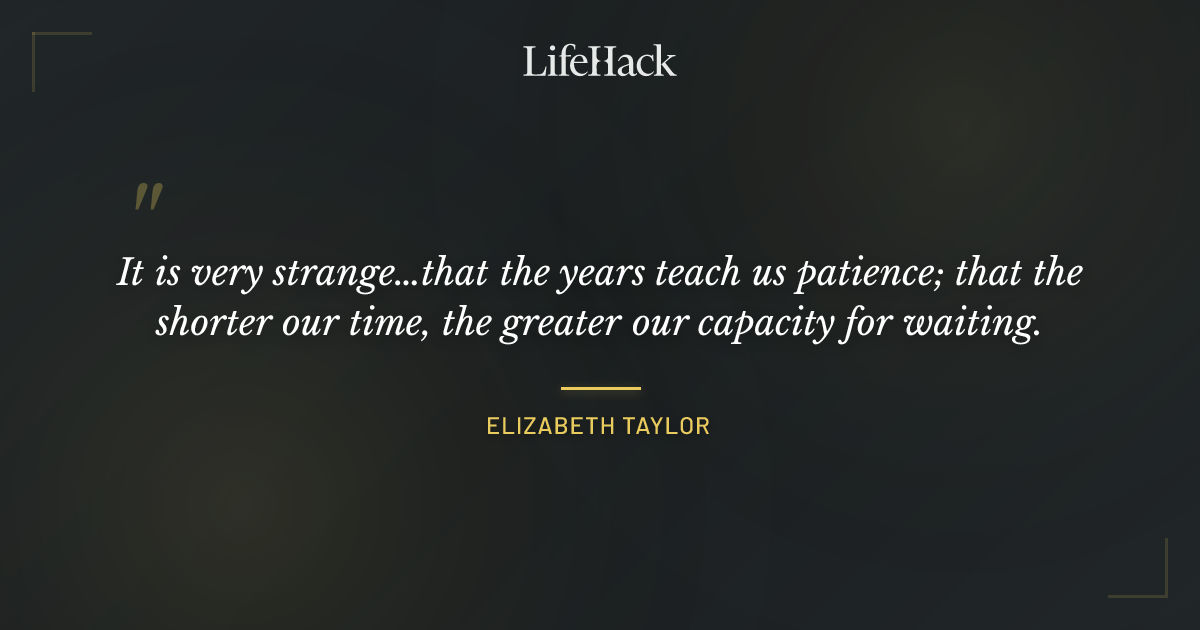 LifeHack

"

It is very strange...that the years teach us patience; that the shorter our time, the greater our capacity for waiting.

ELIZABETH TAYLOR